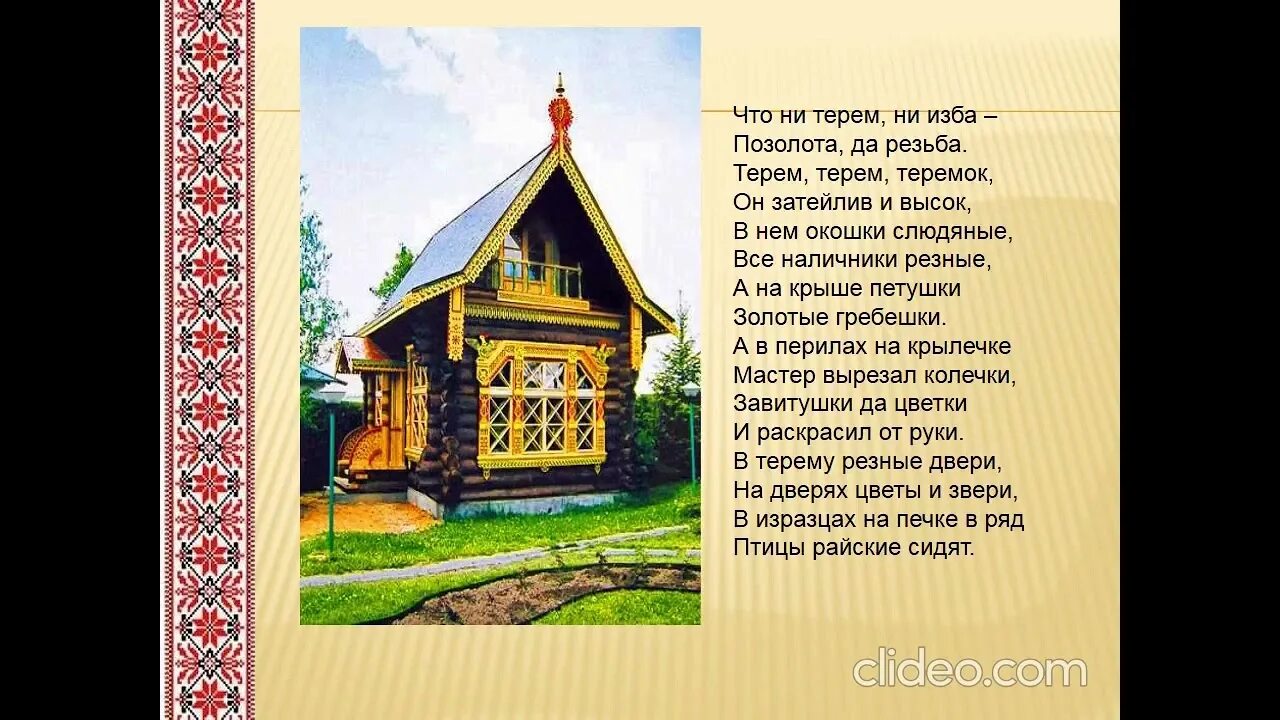 Что ни терем, ни изба –
Позолота, да резьба.
Терем, терем, теремок,
Он затейлив и высок,
В нем окошки слюдяные,
Все наличники резные,
А на крыше петушки
Золотые гребешки.
А в перилах на крылечке
Мастер вырезал колечки,
Завитушки да цветки
И раскрасил от руки.
В терему резные двери,
На дверях цветы и звери,
В изразцах на печке в ряд
Птицы райские сидят.

clideo.com